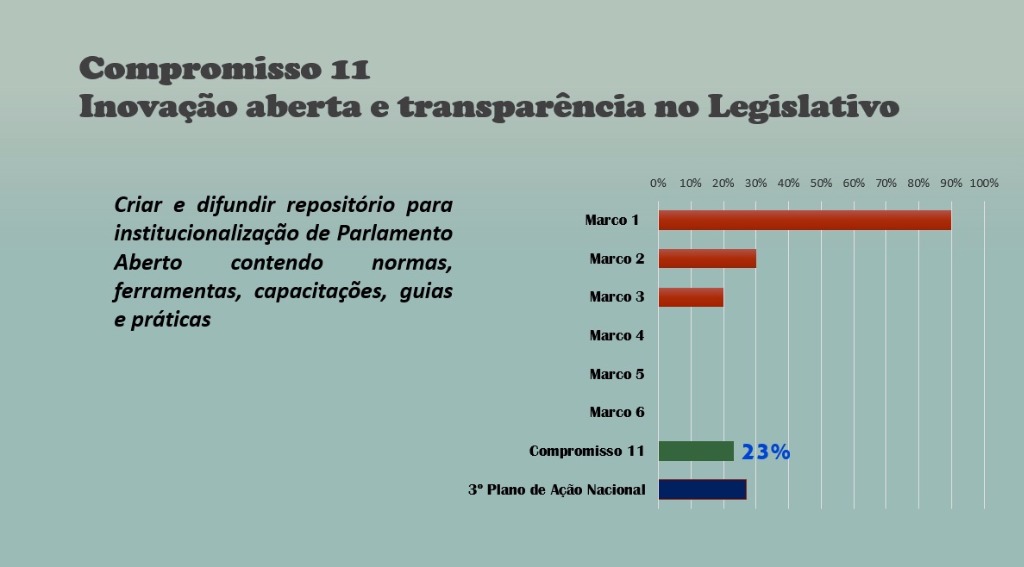 Compromisso 11
Inovação aberta e transparência no Legislativo

Criar e difundir repositório para institucionalização de Parlamento Aberto contendo normas, ferramentas, capacitações, guias e práticas

0% 10% 20% 30% 40% 50% 60% 70% 80% 90% 100%

Marco 1
Marco 2
Marco 3
Marco 4
Marco 5
Marco 6
Compromisso 11
23%
3º Plano de Ação Nacional